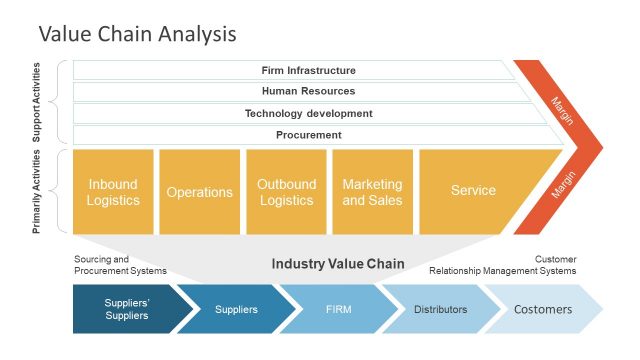 Value Chain Analysis

Support Activities

Firm Infrastructure

Human Resources

Technology development

Procurement

Margin

Primarily Activities

Inbound Logistics

Operations

Outbound Logistics

Marketing and Sales

Service

Margin

Sourcing and Procurement Systems

Industry Value Chain

Customer Relationship Management Systems

Suppliers' Suppliers

Suppliers

FIRM

Distributors

Costomers